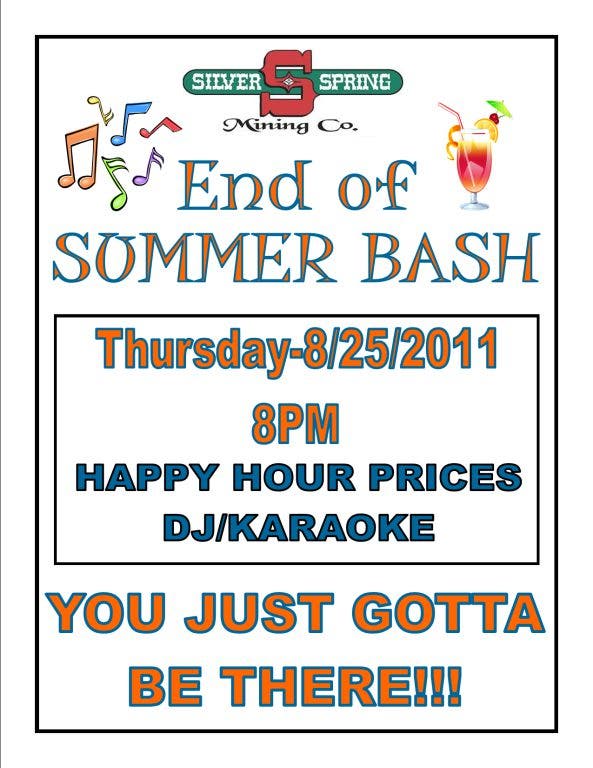 SILVER S SPRING
Mining Co.

End of SUMMER BASH

Thursday-8/25/2011
8PM
HAPPY HOUR PRICES
DJ/KARAOKE

YOU JUST GOTTA BE THERE!!!